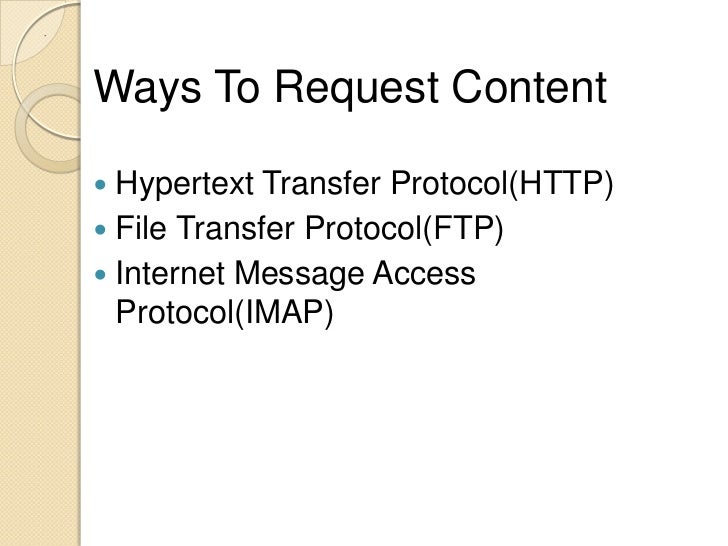 Ways To Request Content

- Hypertext Transfer Protocol(HTTP)
- File Transfer Protocol(FTP)
- Internet Message Access Protocol(IMAP)